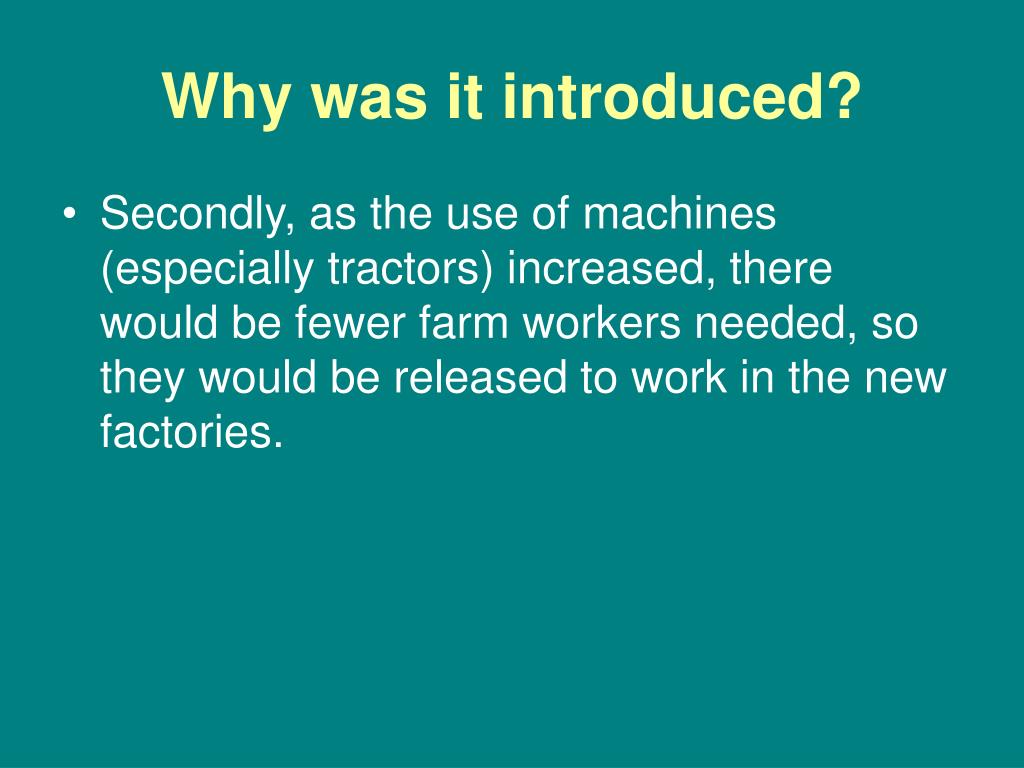 Why was it introduced?

• Secondly, as the use of machines (especially tractors) increased, there would be fewer farm workers needed, so they would be released to work in the new factories.